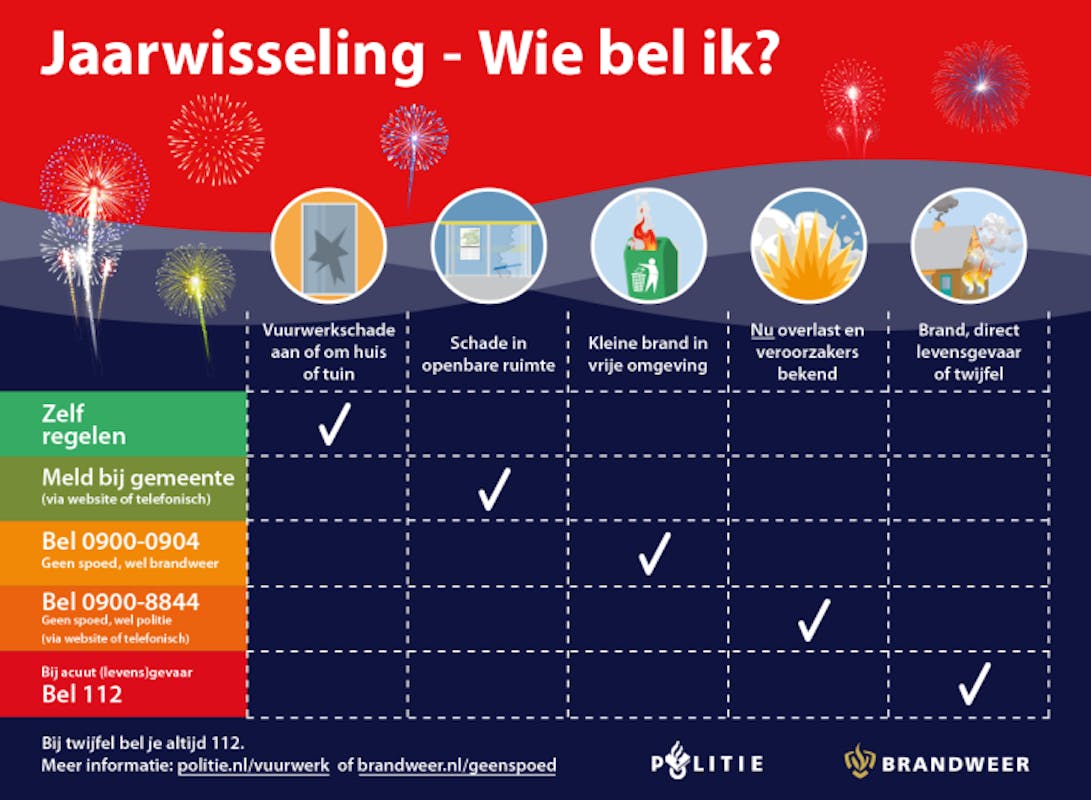 Jaarwisseling - Wie bel ik?

| | Vuurwerkschade aan of om huis of tuin | Schade in openbare ruimte | Kleine brand in vrije omgeving | Nu overlast en veroorzakers bekend | Brand, direct levensgevaar of twijfel |
|---|---|---|---|---|---|
| Zelf regelen | ✓ | | | | |
| Meld bij gemeente (via website of telefonisch) | | ✓ | | | |
| Bel 0900-0904 Geen spoed, wel brandweer | | | ✓ | | |
| Bel 0900-8844 Geen spoed, wel politie (via website of telefonisch) | | | | ✓ | |
| Bij acuut (levens)gevaar Bel 112 | | | | | ✓ |

Bij twijfel bel je altijd 112.
Meer informatie: politie.nl/vuurwerk of brandweer.nl/geenspoed

POLITIE BRANDWEER